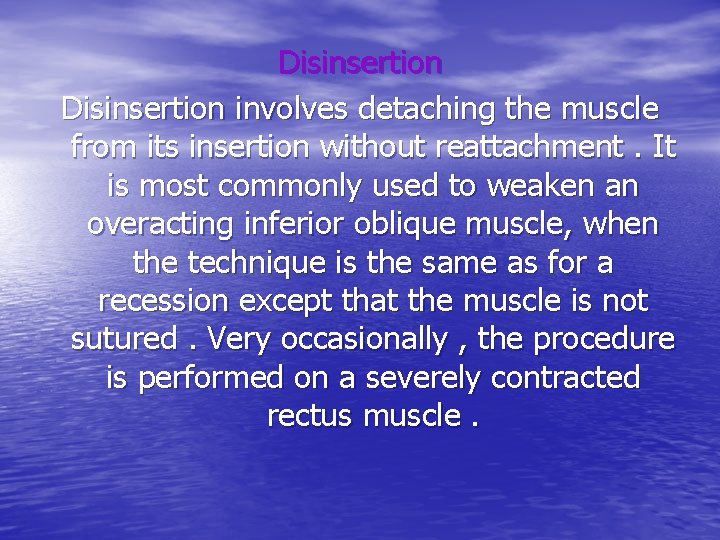 Disinsertion

Disinsertion involves detaching the muscle from its insertion without reattachment . It is most commonly used to weaken an overacting inferior oblique muscle, when the technique is the same as for a recession except that the muscle is not sutured . Very occasionally , the procedure is performed on a severely contracted rectus muscle .